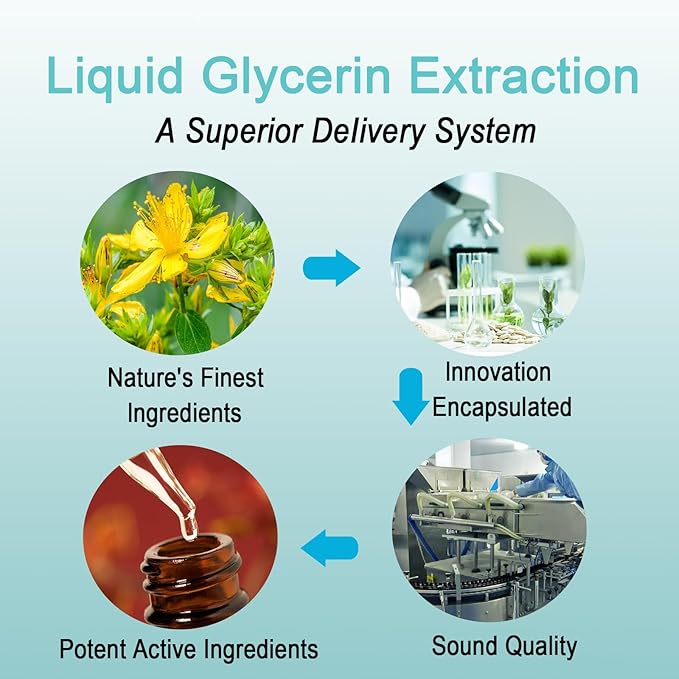 Liquid Glycerin Extraction

A Superior Delivery System

Nature's Finest Ingredients

Innovation Encapsulated

Sound Quality

Potent Active Ingredients